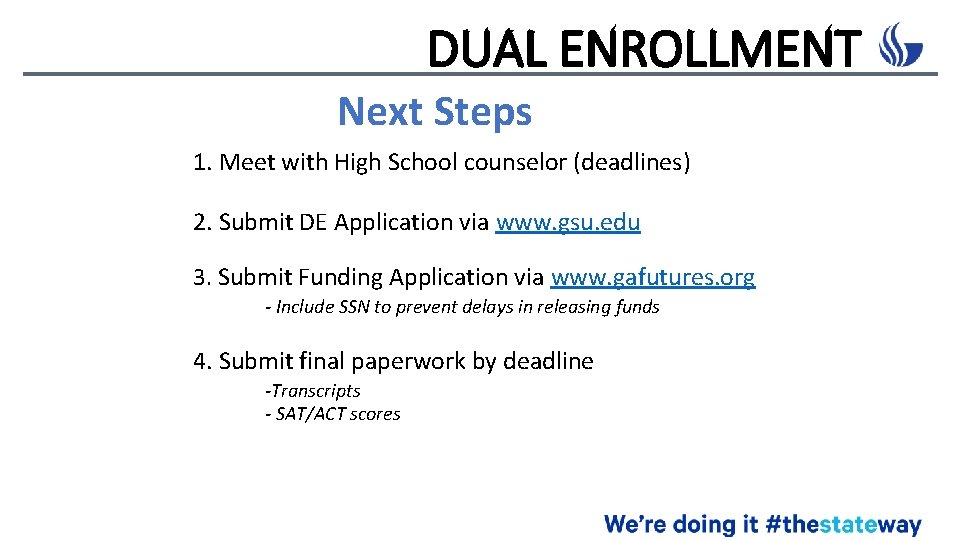 DUAL ENROLLMENT

Next Steps

1. Meet with High School counselor (deadlines)

2. Submit DE Application via www.gsu.edu

3. Submit Funding Application via www.gafutures.org

- Include SSN to prevent delays in releasing funds

4. Submit final paperwork by deadline

-Transcripts
- SAT/ACT scores

We're doing it #thestateway